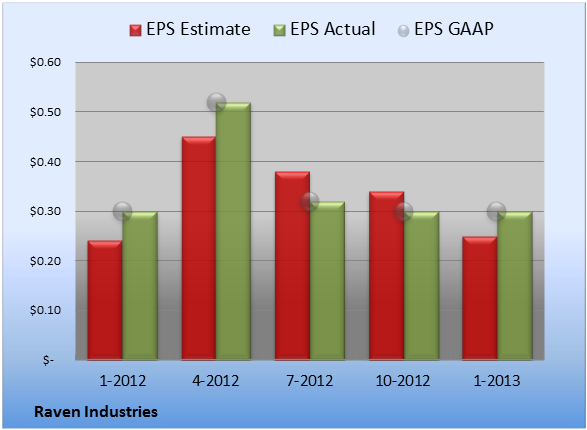 EPS Estimate EPS Actual EPS GAAP

$0.60
$0.50
$0.40
$0.30
$0.20
$0.10
$-

1-2012 4-2012 7-2012 10-2012 1-2013

Raven Industries